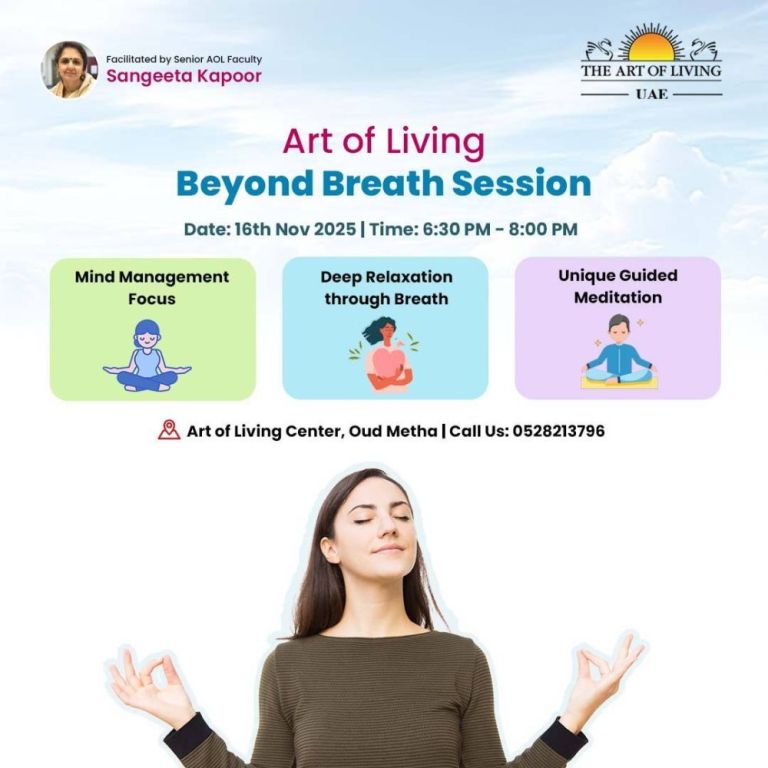 Facilitated by Senior AOL Faculty
Sangeeta Kapoor

THE ART OF LIVING
UAE

Art of Living
Beyond Breath Session

Date: 16th Nov 2025 | Time: 6:30 PM - 8:00 PM

Mind Management Focus

Deep Relaxation through Breath

Unique Guided Meditation

Art of Living Center, Oud Metha | Call Us: 0528213796